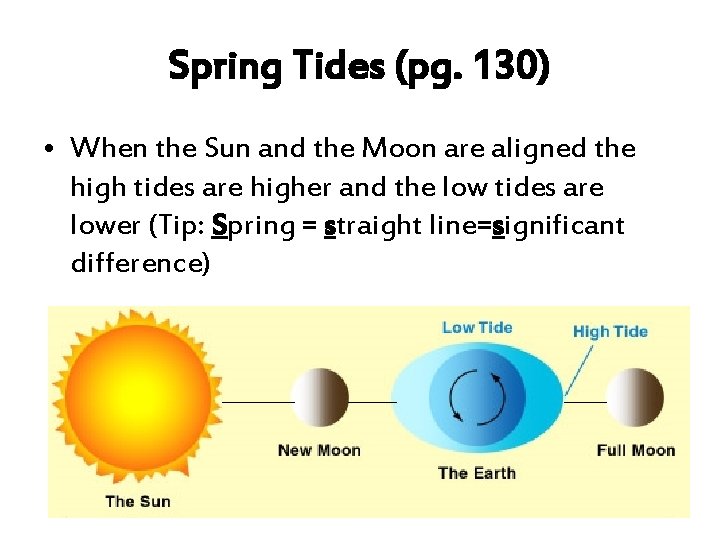 Spring Tides (pg. 130)

• When the Sun and the Moon are aligned the high tides are higher and the low tides are lower (Tip: Spring = straight line=significant difference)

Low Tide
High Tide
New Moon
The Earth
Full Moon
The Sun